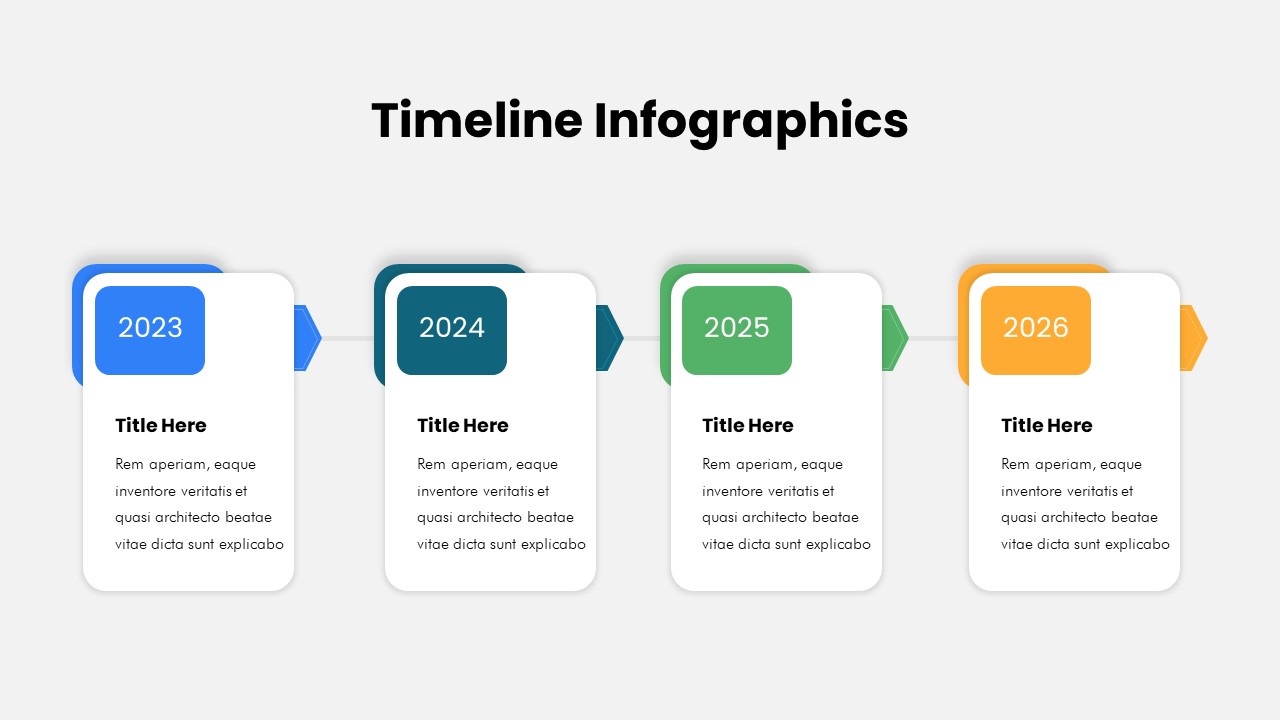 Timeline Infographics

2023

Title Here

Rem aperiam, eaque inventore veritatis et quasi architecto beatae vitae dicta sunt explicabo

2024

Title Here

Rem aperiam, eaque inventore veritatis et quasi architecto beatae vitae dicta sunt explicabo

2025

Title Here

Rem aperiam, eaque inventore veritatis et quasi architecto beatae vitae dicta sunt explicabo

2026

Title Here

Rem aperiam, eaque inventore veritatis et quasi architecto beatae vitae dicta sunt explicabo